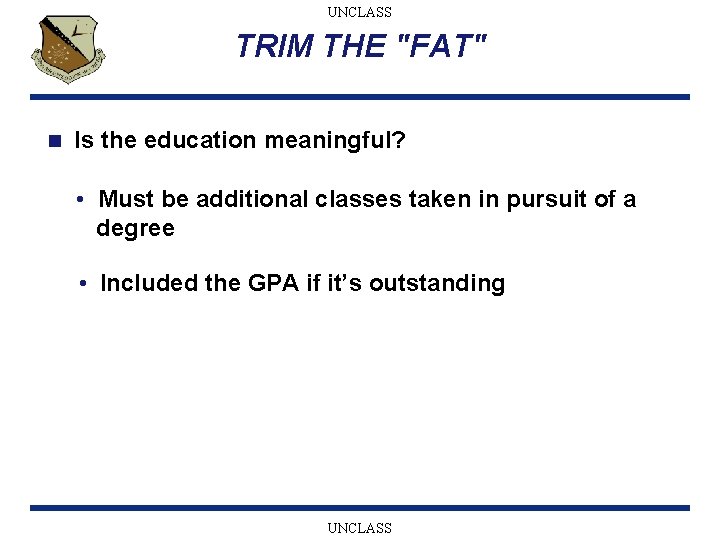 UNCLASS

TRIM THE "FAT"

Is the education meaningful?

• Must be additional classes taken in pursuit of a degree

• Included the GPA if it's outstanding

UNCLASS